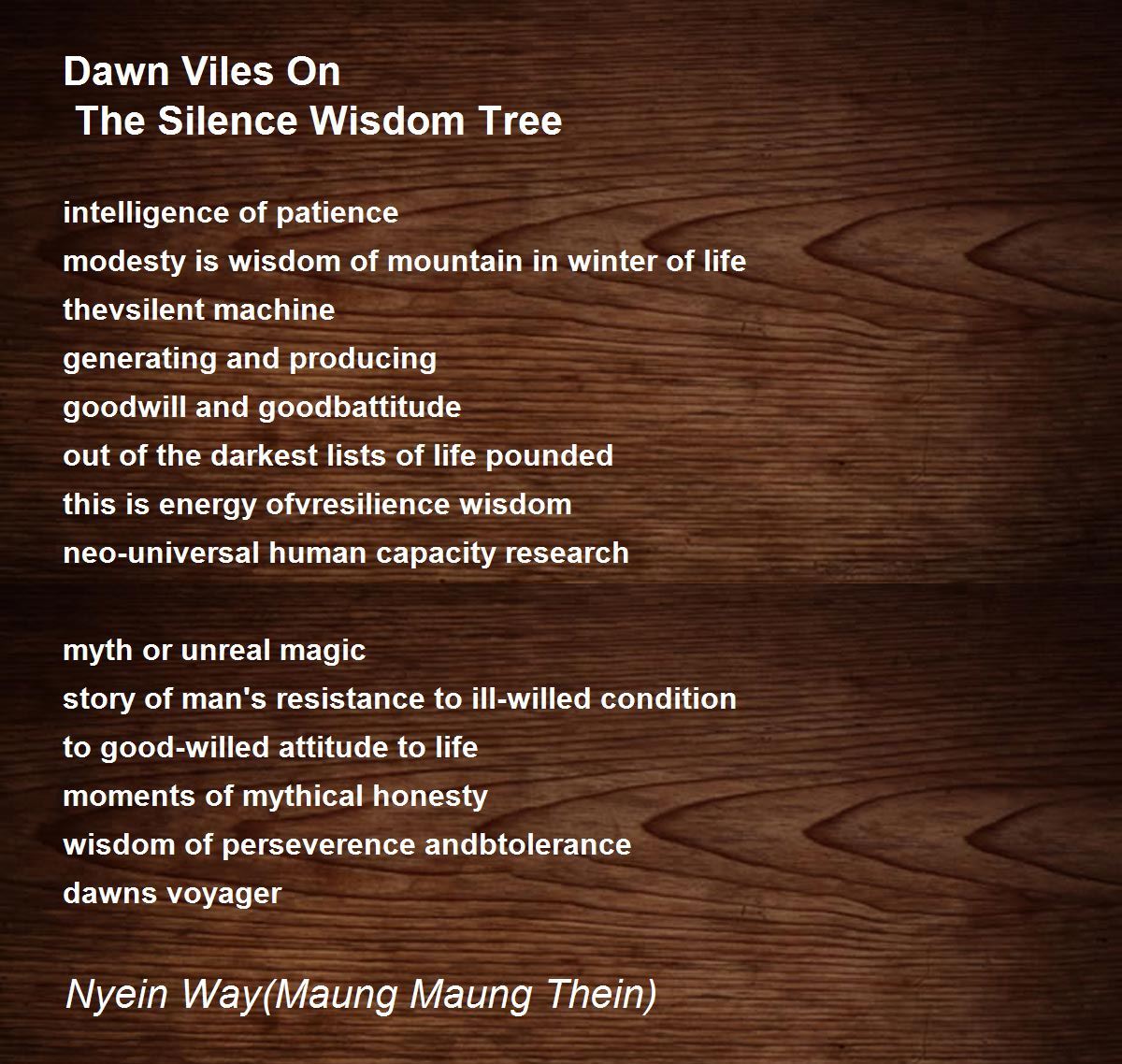 Dawn Viles On
The Silence Wisdom Tree

intelligence of patience
modesty is wisdom of mountain in winter of life
thevsilent machine
generating and producing
goodwill and goodbattitude
out of the darkest lists of life pounded
this is energy ofvresilience wisdom
neo-universal human capacity research

myth or unreal magic
story of man's resistance to ill-willed condition
to good-willed attitude to life
moments of mythical honesty
wisdom of perseverence andbtolerance
dawns voyager

Nyein Way(Maung Maung Thein)